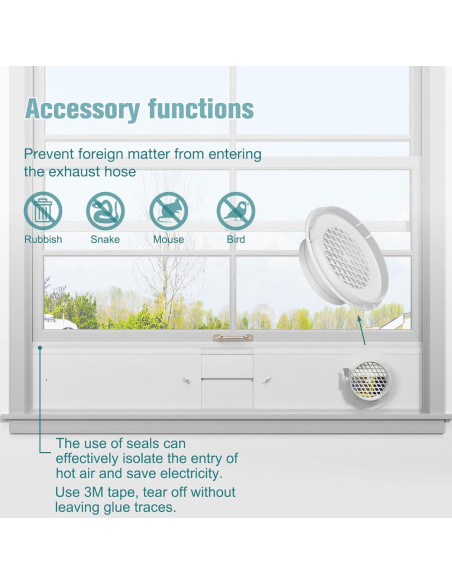 Accessory functions

Prevent foreign matter from entering the exhaust hose

Rubbish Snake Mouse Bird

The use of seals can effectively isolate the entry of hot air and save electricity.

Use 3M tape, tear off without leaving glue traces.